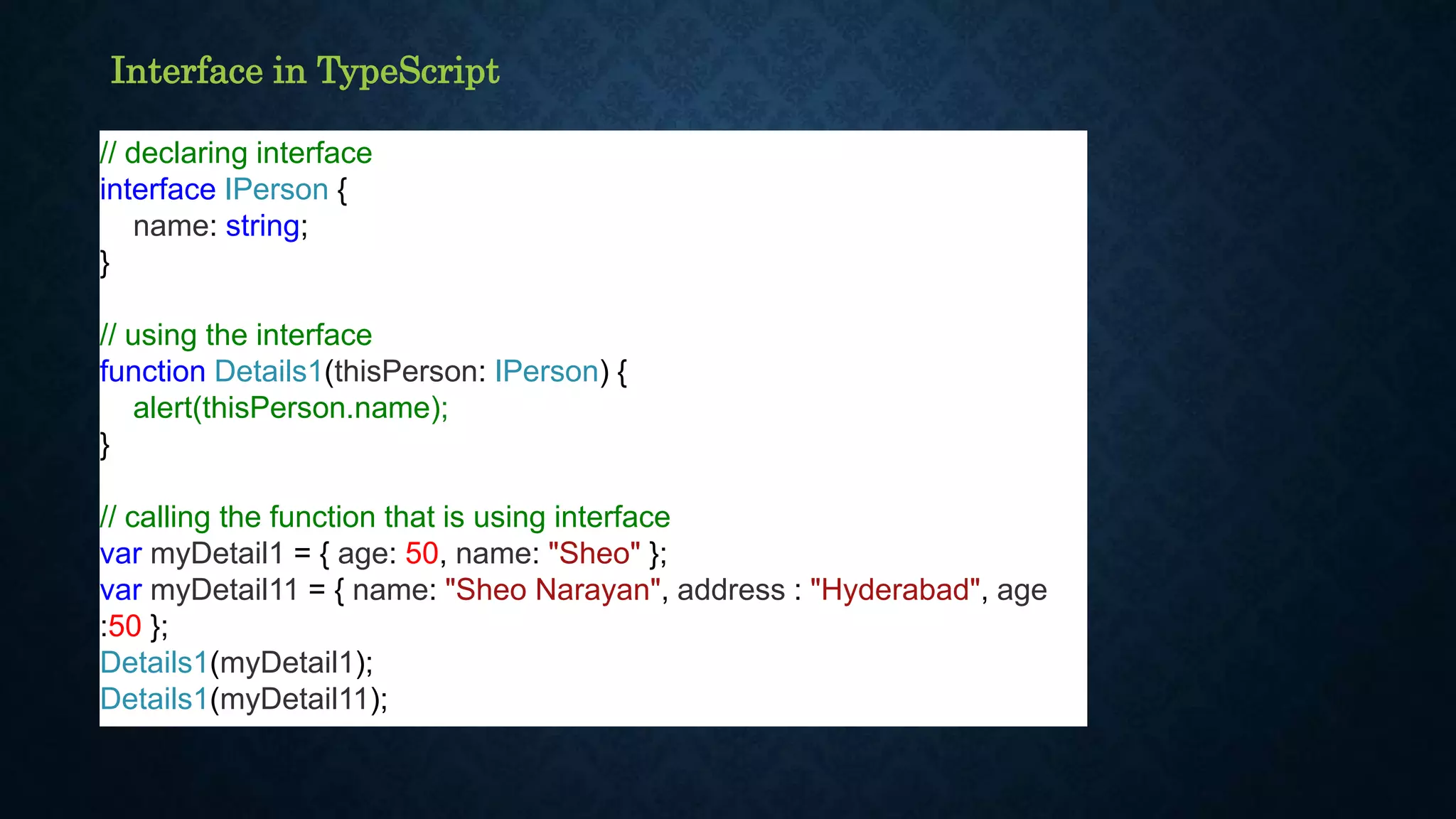 Interface in TypeScript

// declaring interface
interface IPerson {
    name: string;
}

// using the interface
function Details1(thisPerson: IPerson) {
    alert(thisPerson.name);
}

// calling the function that is using interface
var myDetail1 = { age: 50, name: "Sheo" };
var myDetail11 = { name: "Sheo Narayan", address : "Hyderabad", age :50 };
Details1(myDetail1);
Details1(myDetail11);